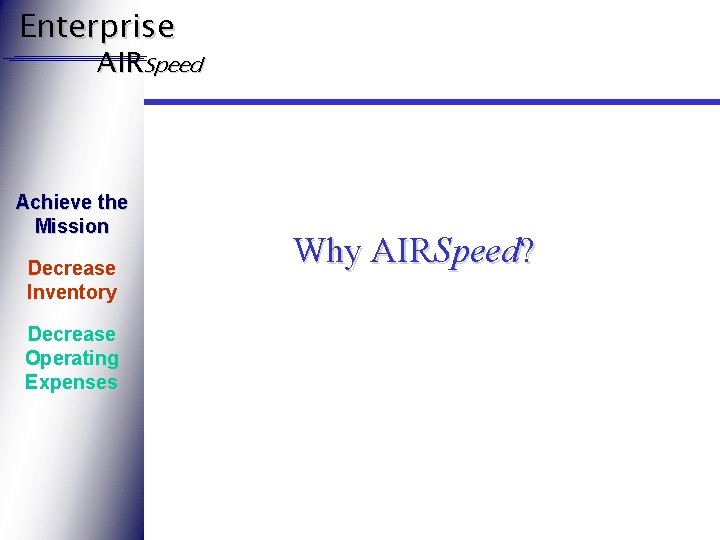 Enterprise AIRSpeed

Achieve the Mission

Decrease Inventory

Decrease Operating Expenses

Why AIRSpeed?